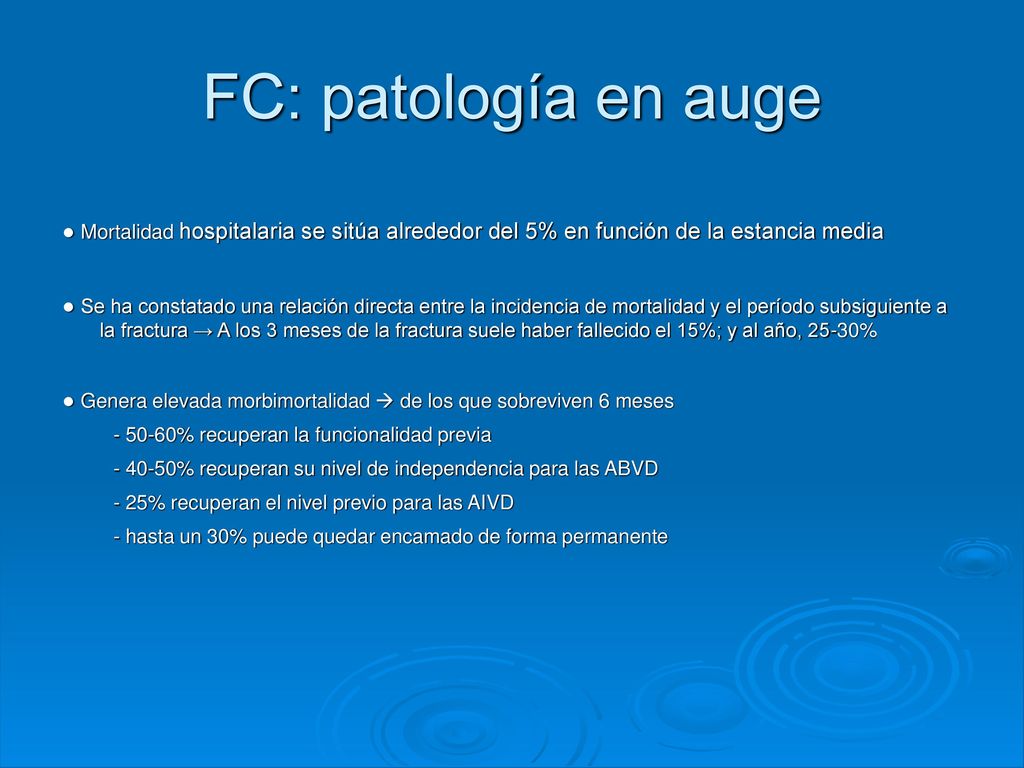 FC: patología en auge

● Mortalidad hospitalaria se sitúa alrededor del 5% en función de la estancia media

● Se ha constatado una relación directa entre la incidencia de mortalidad y el período subsiguiente a la fractura → A los 3 meses de la fractura suele haber fallecido el 15%; y al año, 25-30%

● Genera elevada morbimortalidad → de los que sobreviven 6 meses

- 50-60% recuperan la funcionalidad previa

- 40-50% recuperan su nivel de independencia para las ABVD

- 25% recuperan el nivel previo para las AIVD

- hasta un 30% puede quedar encamado de forma permanente